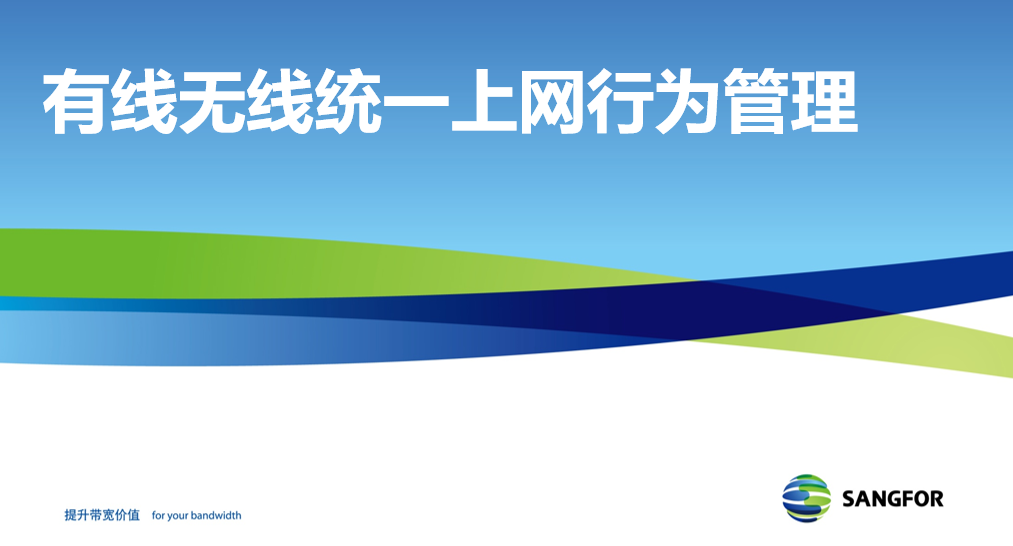 有线无线统一上网行为管理

提升带宽价值 for your bandwidth

SANGFOR